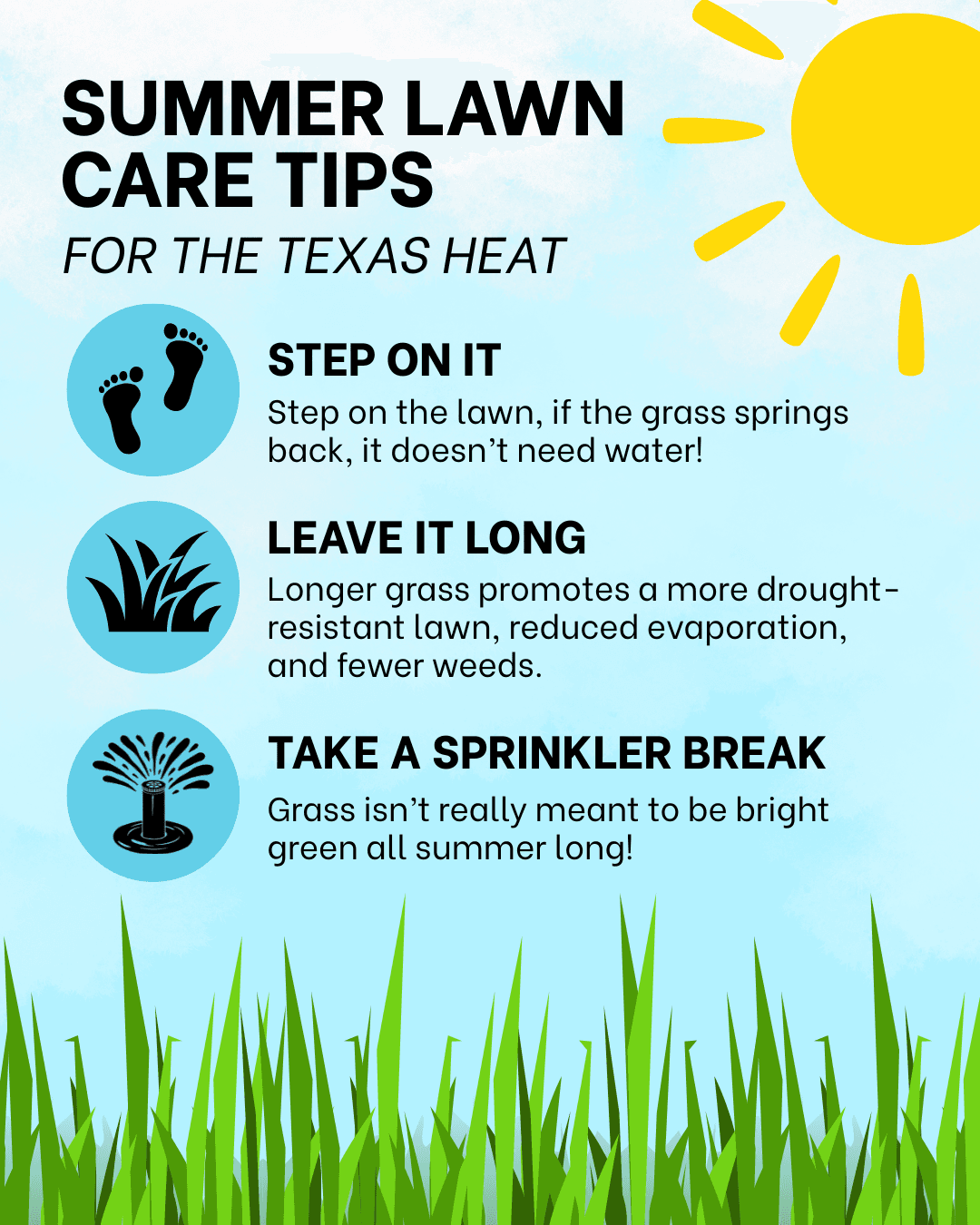 SUMMER LAWN CARE TIPS
FOR THE TEXAS HEAT

STEP ON IT
Step on the lawn, if the grass springs back, it doesn't need water!

LEAVE IT LONG
Longer grass promotes a more drought-resistant lawn, reduced evaporation, and fewer weeds.

TAKE A SPRINKLER BREAK
Grass isn't really meant to be bright green all summer long!